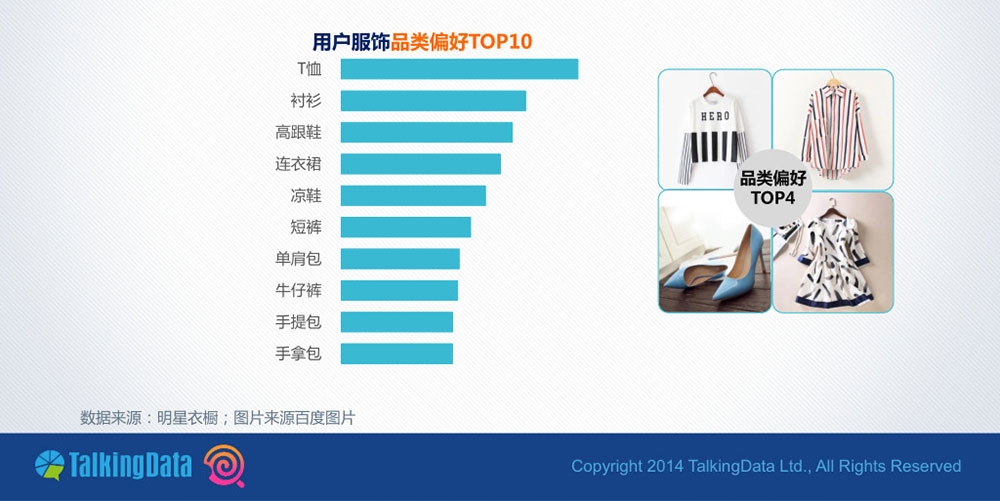 用户服饰品类偏好TOP10

T恤
衬衫
高跟鞋
连衣裙
凉鞋
短裤
单肩包
牛仔裤
手提包
手拿包

HERO

品类偏好
TOP4

数据来源：明星衣橱；图片来源百度图片

TalkingData

Copyright 2014 TalkingData Ltd., All Rights Reserved